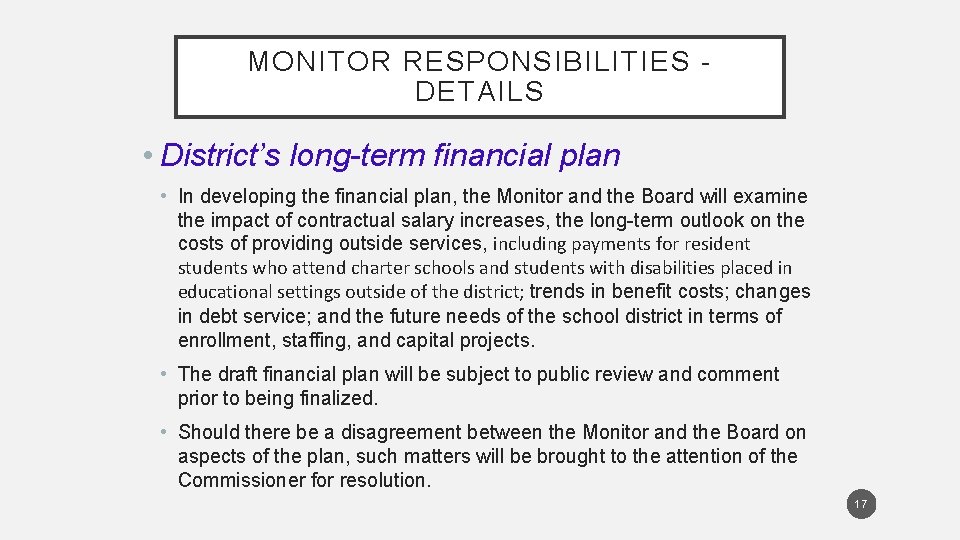 MONITOR RESPONSIBILITIES - DETAILS

• District's long-term financial plan

• In developing the financial plan, the Monitor and the Board will examine the impact of contractual salary increases, the long-term outlook on the costs of providing outside services, including payments for resident students who attend charter schools and students with disabilities placed in educational settings outside of the district; trends in benefit costs; changes in debt service; and the future needs of the school district in terms of enrollment, staffing, and capital projects.

• The draft financial plan will be subject to public review and comment prior to being finalized.

• Should there be a disagreement between the Monitor and the Board on aspects of the plan, such matters will be brought to the attention of the Commissioner for resolution.

17